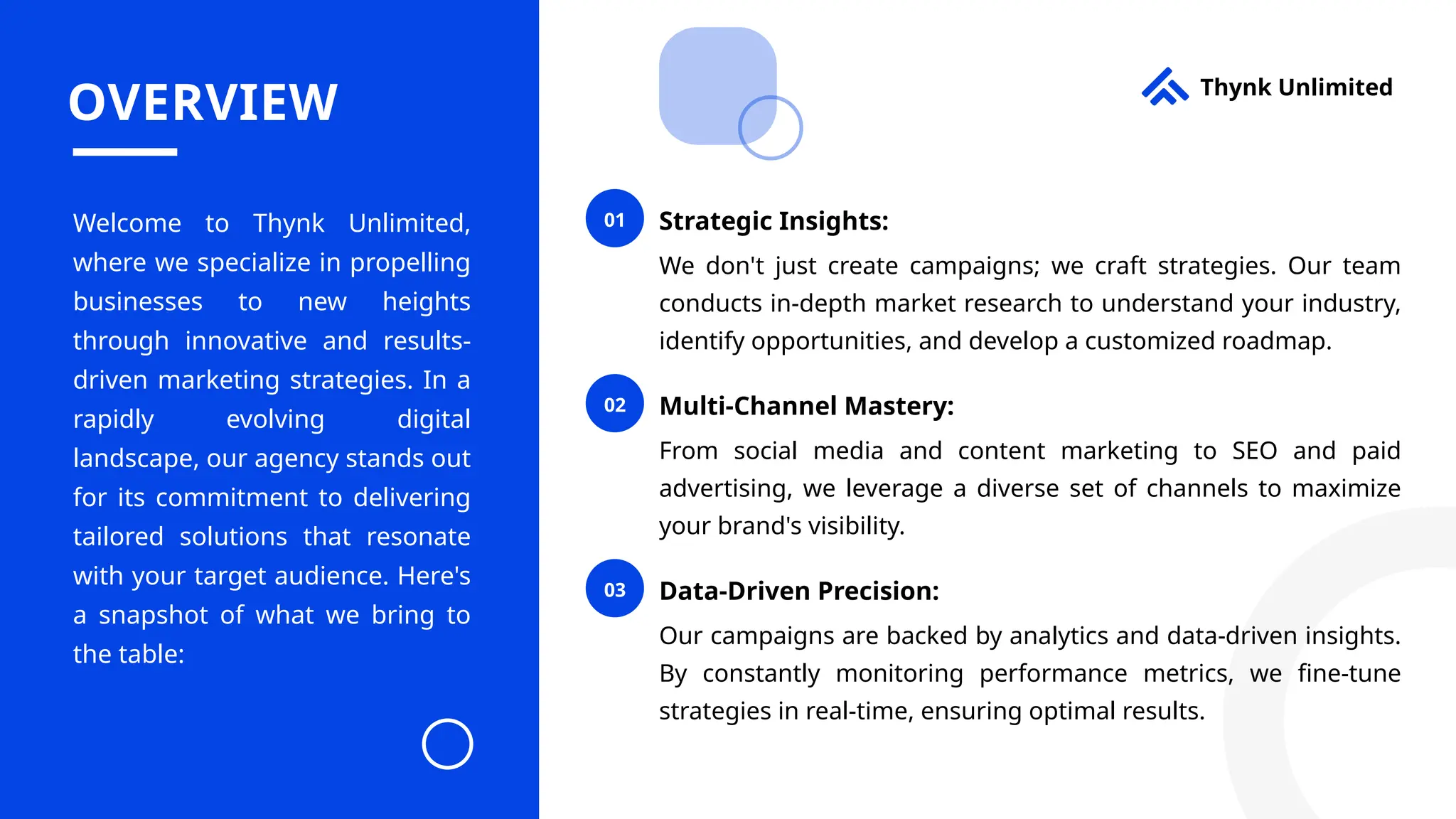 OVERVIEW

Welcome to Thynk Unlimited, where we specialize in propelling businesses to new heights through innovative and results-driven marketing strategies. In a rapidly evolving digital landscape, our agency stands out for its commitment to delivering tailored solutions that resonate with your target audience. Here's a snapshot of what we bring to the table:

Thynk Unlimited

01 Strategic Insights:

We don't just create campaigns; we craft strategies. Our team conducts in-depth market research to understand your industry, identify opportunities, and develop a customized roadmap.

02 Multi-Channel Mastery:

From social media and content marketing to SEO and paid advertising, we leverage a diverse set of channels to maximize your brand's visibility.

03 Data-Driven Precision:

Our campaigns are backed by analytics and data-driven insights. By constantly monitoring performance metrics, we fine-tune strategies in real-time, ensuring optimal results.